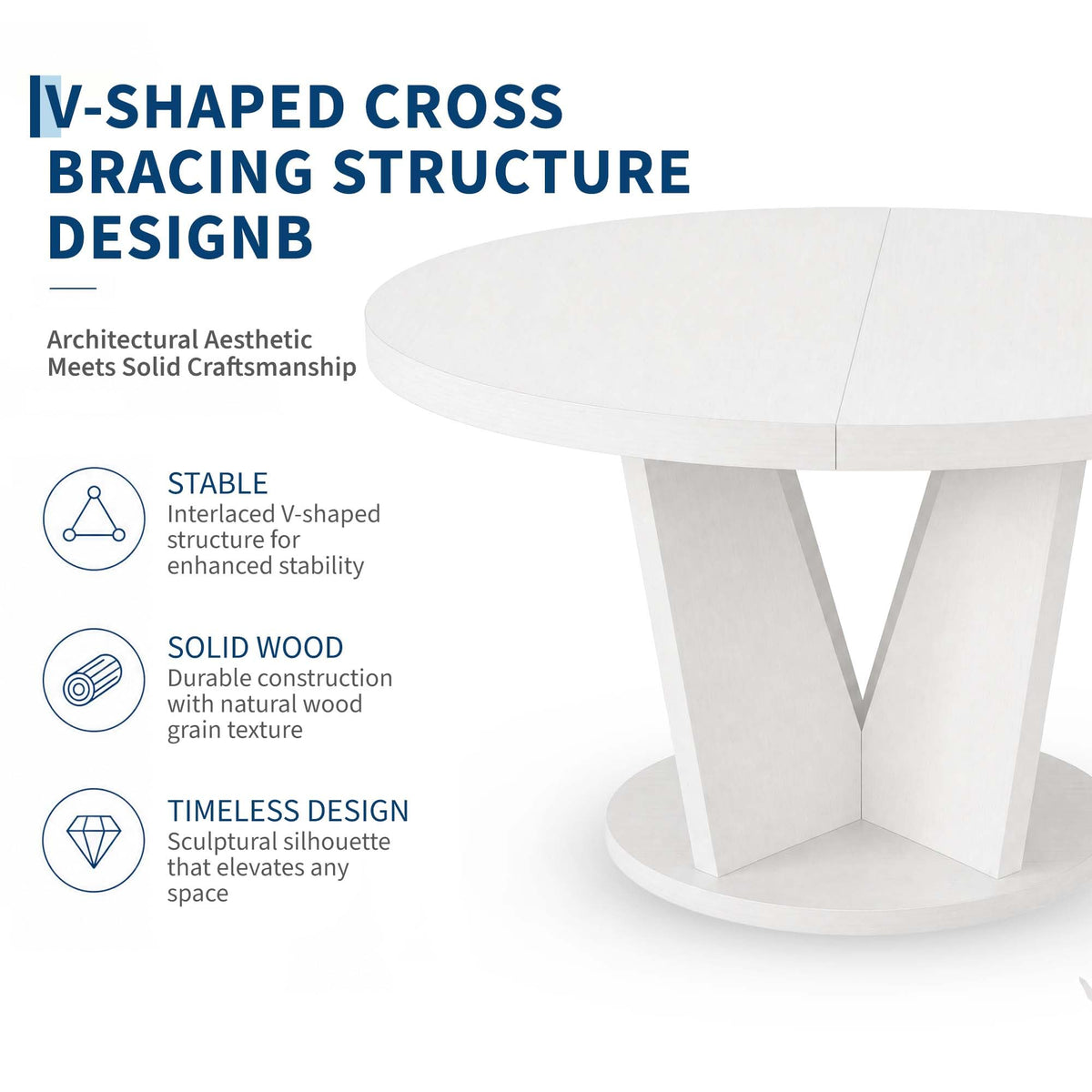 V-SHAPED CROSS BRACING STRUCTURE DESIGNB

Architectural Aesthetic Meets Solid Craftsmanship

STABLE
Interlaced V-shaped structure for enhanced stability

SOLID WOOD
Durable construction with natural wood grain texture

TIMELESS DESIGN
Sculptural silhouette that elevates any space